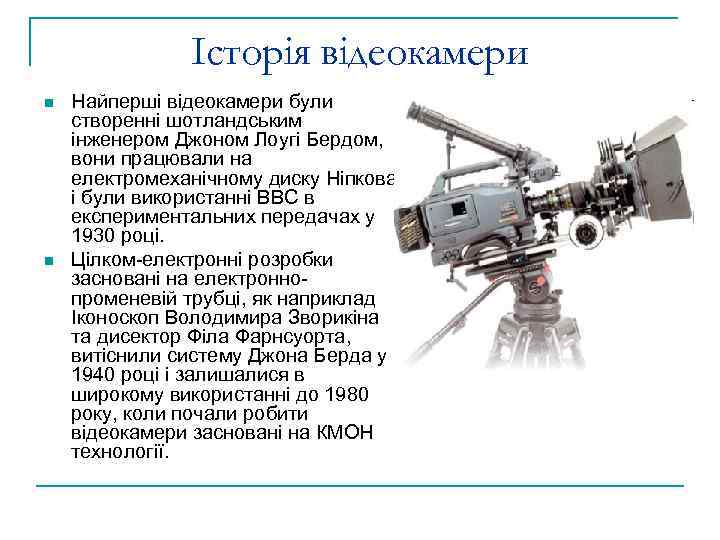 Історія відеокамери

Найперші відеокамери були створенні шотландським інженером Джоном Лоугі Бердом, вони працювали на електромеханічному диску Ніпкова і були використанні BBC в експериментальних передачах у 1930 році.

Цілком-електронні розробки засновані на електронно-променевій трубці, як наприклад Іконоскоп Володимира Зворикіна та дисектор Філа Фарнсуорта, витіснили систему Джона Берда у 1940 році і залишалися в широкому використанні до 1980 року, коли почали робити відеокамери засновані на КМОН технології.